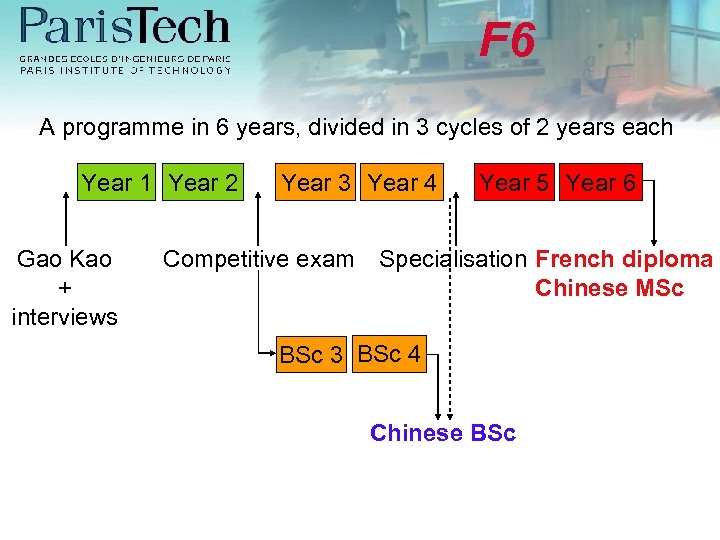 ParisTech
GRANDES ECOLES D'INGENIEURS DE PARIS
PARIS INSTITUTE OF TECHNOLOGY

F6

A programme in 6 years, divided in 3 cycles of 2 years each

Year 1 Year 2 Year 3 Year 4 Year 5 Year 6

Gao Kao
+
interviews

Competitive exam

Specialisation

French diploma
Chinese MSc

BSc 3 BSc 4

Chinese BSc